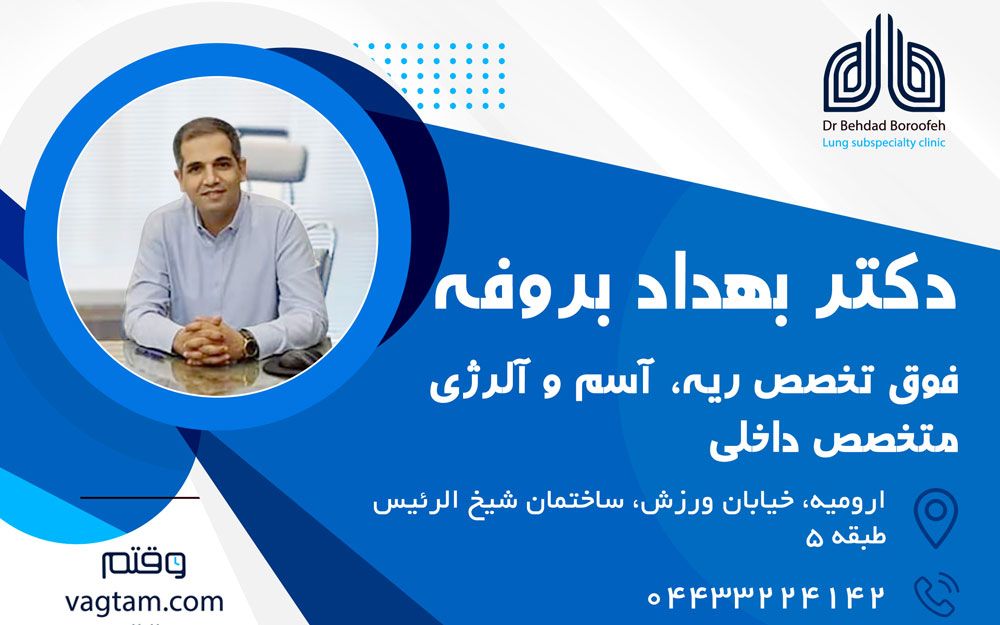 Dr Behdad Boroofeh
Lung subspecialty clinic

دکتر بهداد بروفه

فوق تخصص ریه، آسم و آلرژی
متخصص داخلی

ارومیه، خیابان ورزش، ساختمان شیخ الرئیس طبقه ۵

۰۴۴۳۳۲۲۴۱۴۲

وقتم
vagtam.com